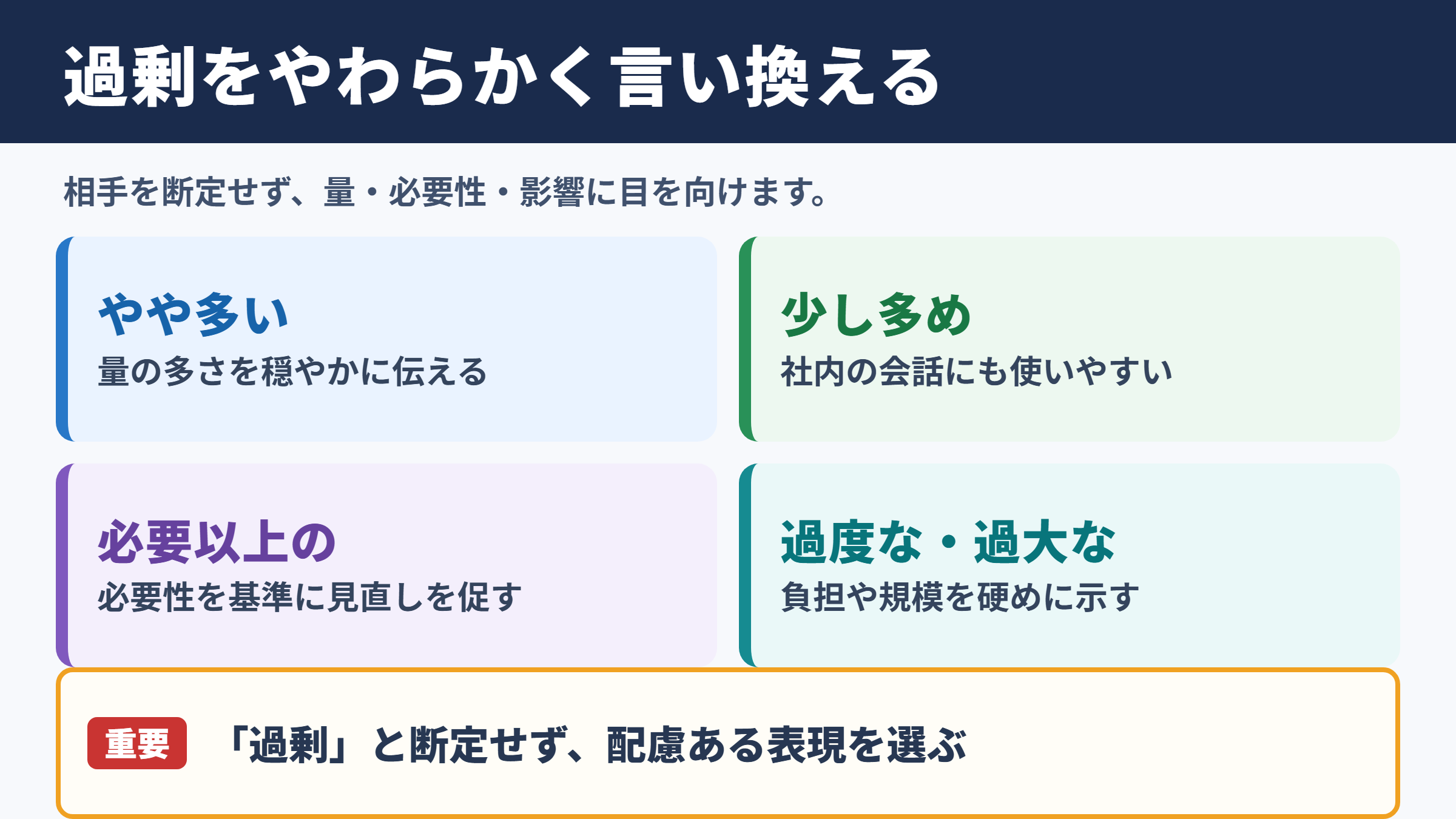 過剰をやわらかく言い換える

相手を断定せず、量・必要性・影響に目を向けます。

やや多い
量の多さを穏やかに伝える

少し多め
社内の会話にも使いやすい

必要以上の
必要性を基準に見直しを促す

過度な・過大な
負担や規模を硬めに示す

重要
「過剰」と断定せず、配慮ある表現を選ぶ